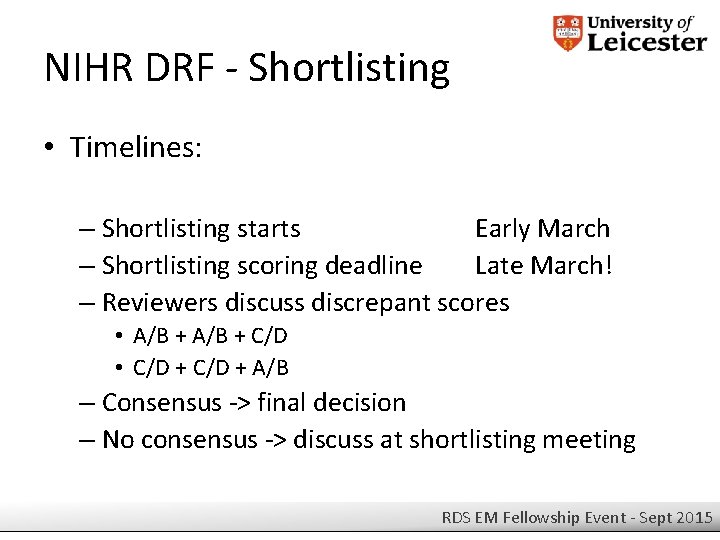 University of Leicester

NIHR DRF - Shortlisting

• Timelines:

– Shortlisting starts Early March
– Shortlisting scoring deadline Late March!
– Reviewers discuss discrepant scores
• A/B + A/B + C/D
• C/D + C/D + A/B
– Consensus -> final decision
– No consensus -> discuss at shortlisting meeting

RDS EM Fellowship Event - Sept 2015